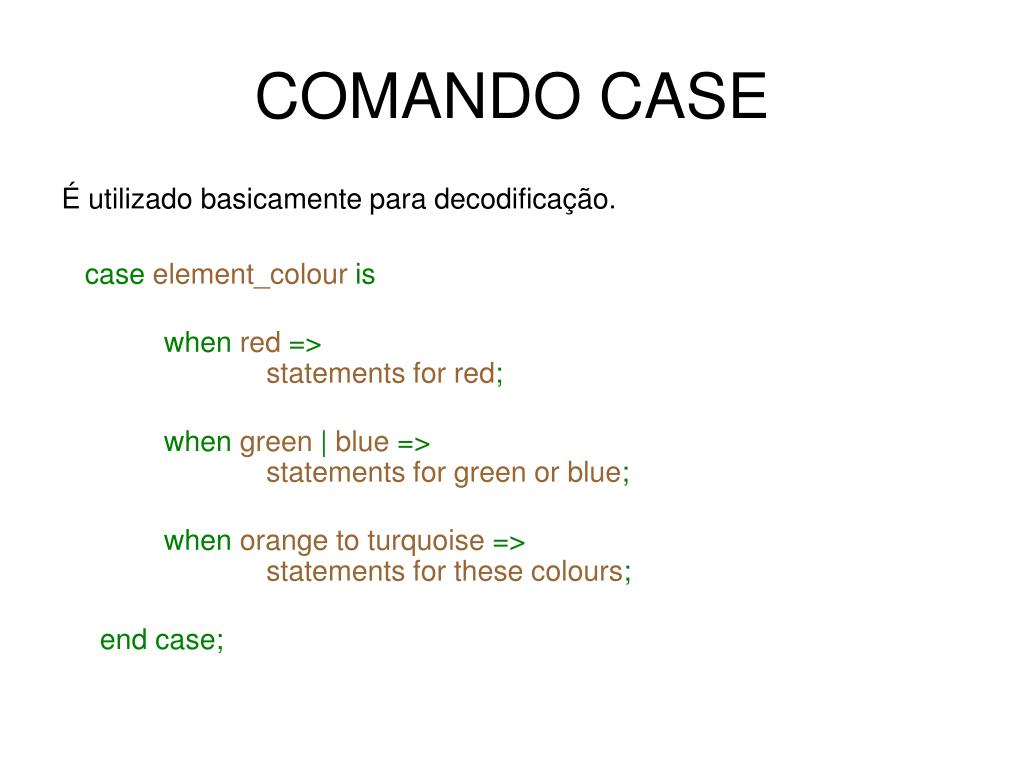 COMANDO CASE

É utilizado basicamente para decodificação.

case element_colour is

when red =>
statements for red;

when green | blue =>
statements for green or blue;

when orange to turquoise =>
statements for these colours;

end case;